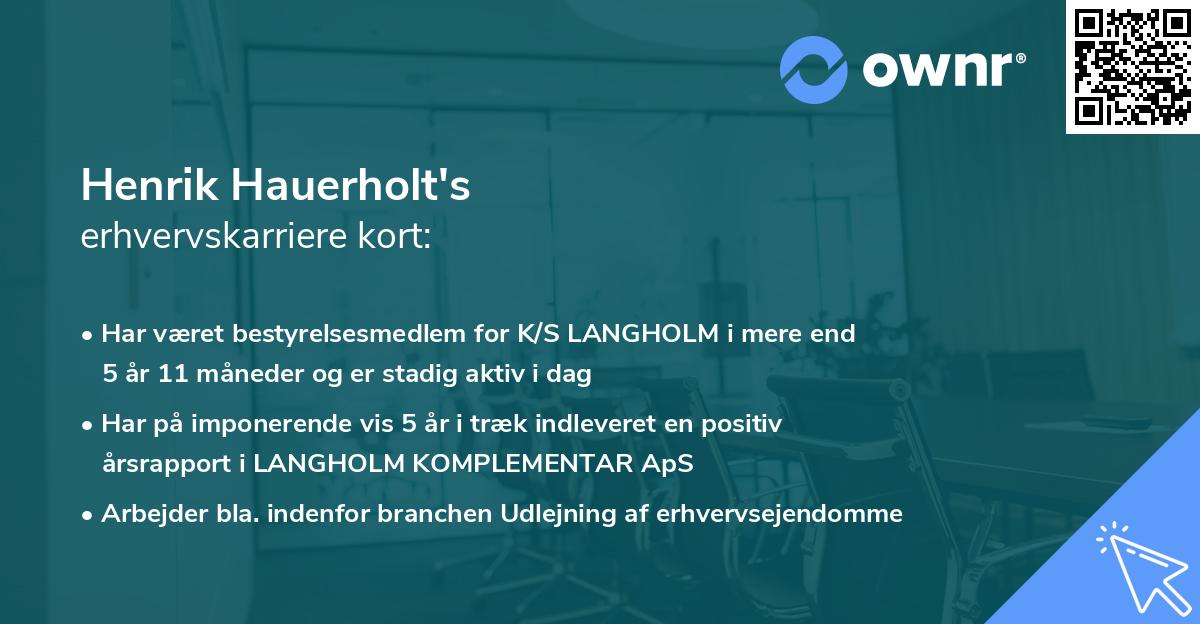 ownr®

Henrik Hauerholt's
erhvervskarriere kort:

• Har været bestyrelsesmedlem for K/S LANGHOLM i mere end 5 år 11 måneder og er stadig aktiv i dag

• Har på imponerende vis 5 år i træk indleveret en positiv årsrapport i LANGHOLM KOMPLEMENTAR ApS

• Arbejder bla. indenfor branchen Udlejning af erhvervsejendomme